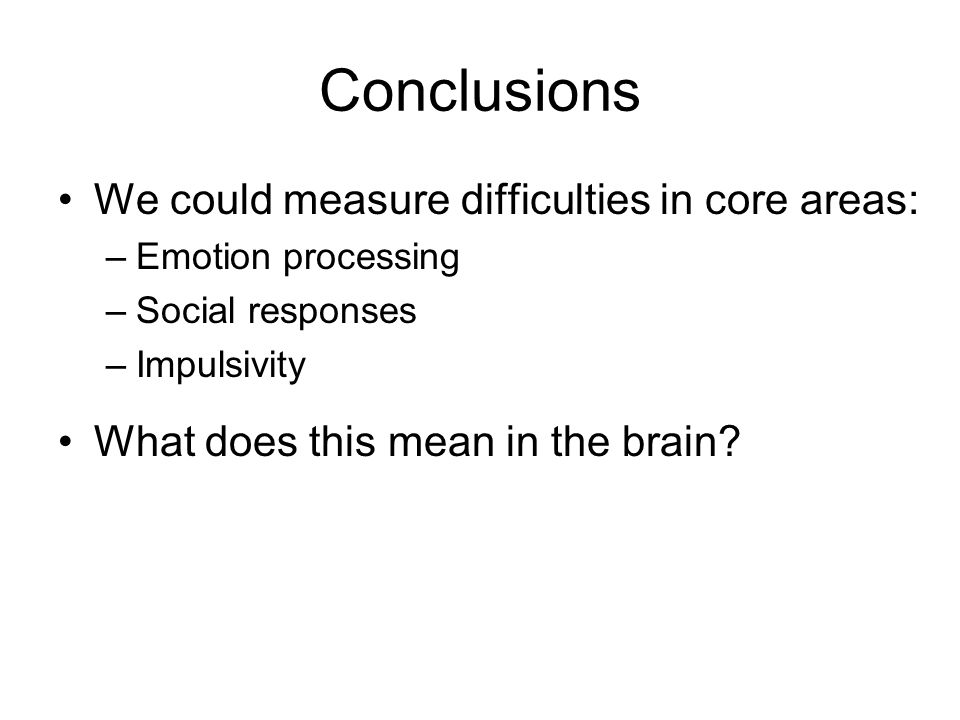 Conclusions

• We could measure difficulties in core areas:
– Emotion processing
– Social responses
– Impulsivity

• What does this mean in the brain?